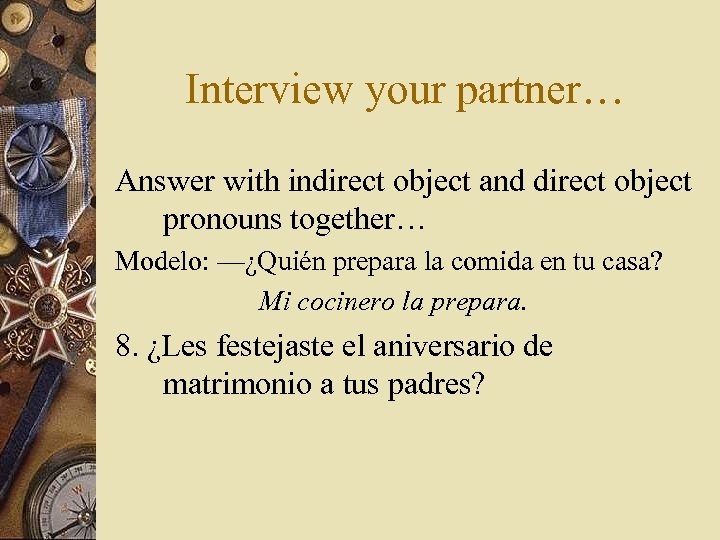 Interview your partner…

Answer with indirect object and direct object pronouns together…

Modelo: —¿Quién prepara la comida en tu casa?

Mi cocinero la prepara.

8. ¿Les festejaste el aniversario de matrimonio a tus padres?